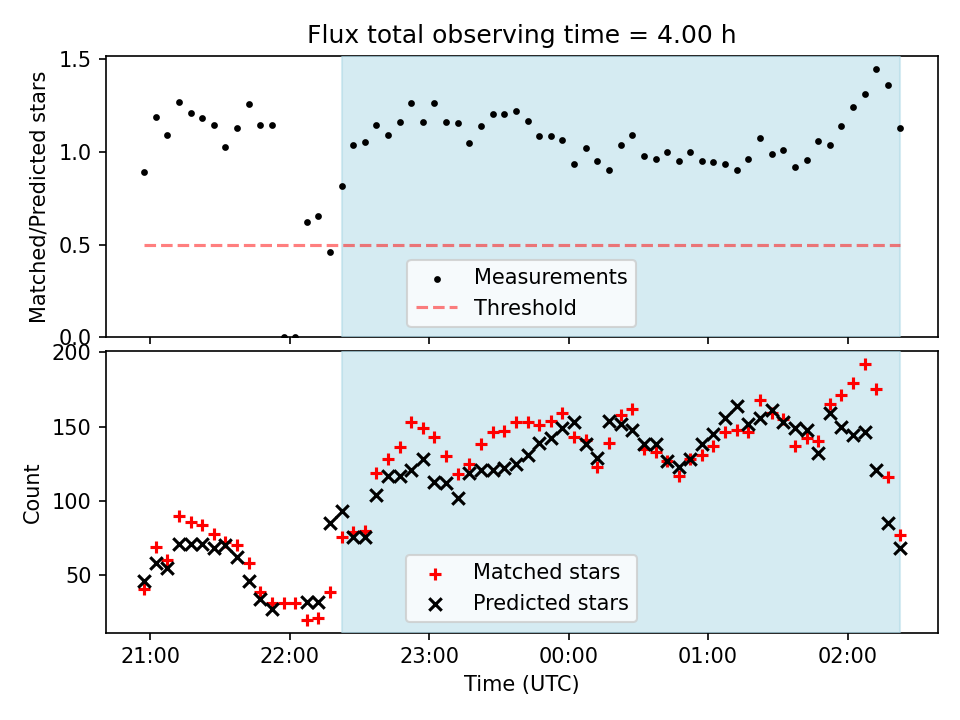 Flux total observing time = 4.00 h

Matched/Predicted stars

1.5
1.0
0.5
0.0

Measurements
Threshold

Count

200
150
100
50

Matched stars
Predicted stars

21:00
22:00
23:00
00:00
01:00
02:00

Time (UTC)